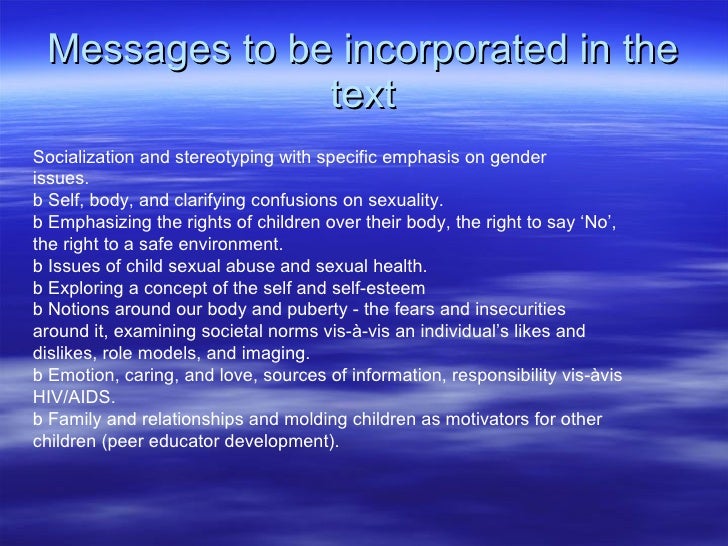 Messages to be incorporated in the text

Socialization and stereotyping with specific emphasis on gender issues.
b Self, body, and clarifying confusions on sexuality.
b Emphasizing the rights of children over their body, the right to say ‘No’, the right to a safe environment.
b Issues of child sexual abuse and sexual health.
b Exploring a concept of the self and self-esteem
b Notions around our body and puberty - the fears and insecurities around it, examining societal norms vis-à-vis an individual’s likes and dislikes, role models, and imaging.
b Emotion, caring, and love, sources of information, responsibility vis-àvis HIV/AIDS.
b Family and relationships and molding children as motivators for other children (peer educator development).